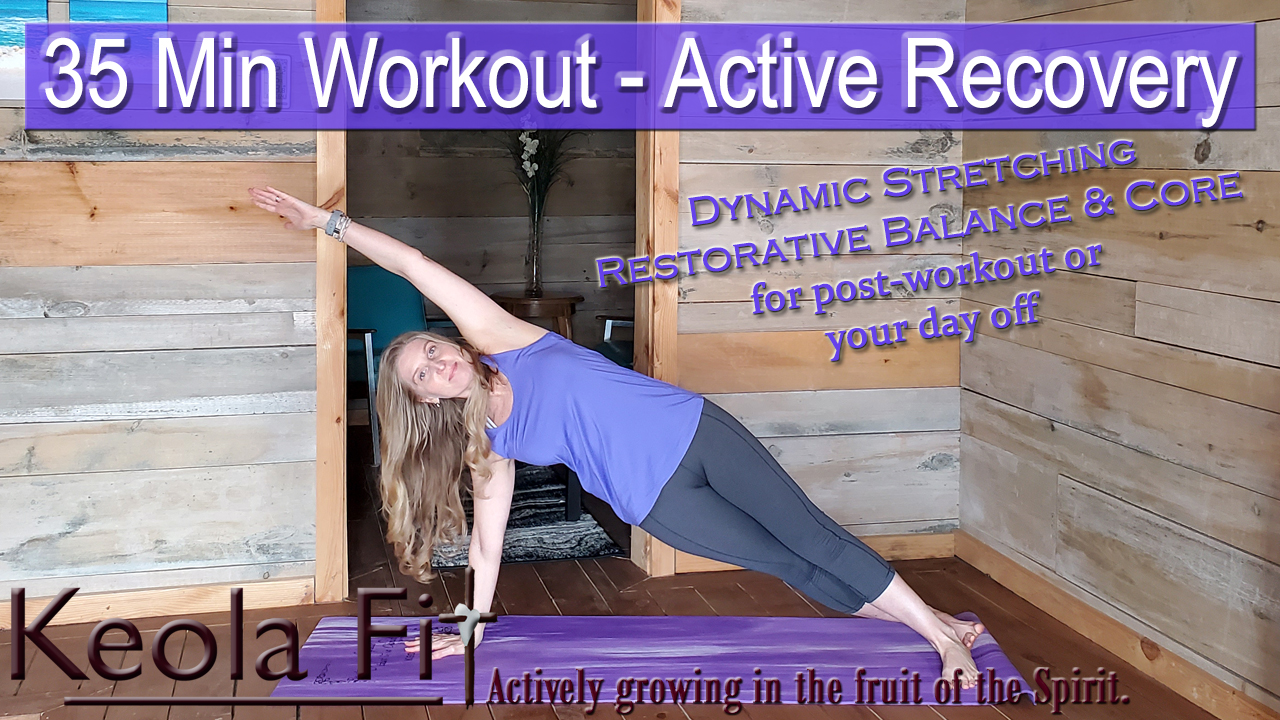 35 Min Workout - Active Recovery

Dynamic Stretching
Restorative Balance & Core
for post-workout or
your day off

Keola Fit
Actively growing in the fruit of the Spirit.